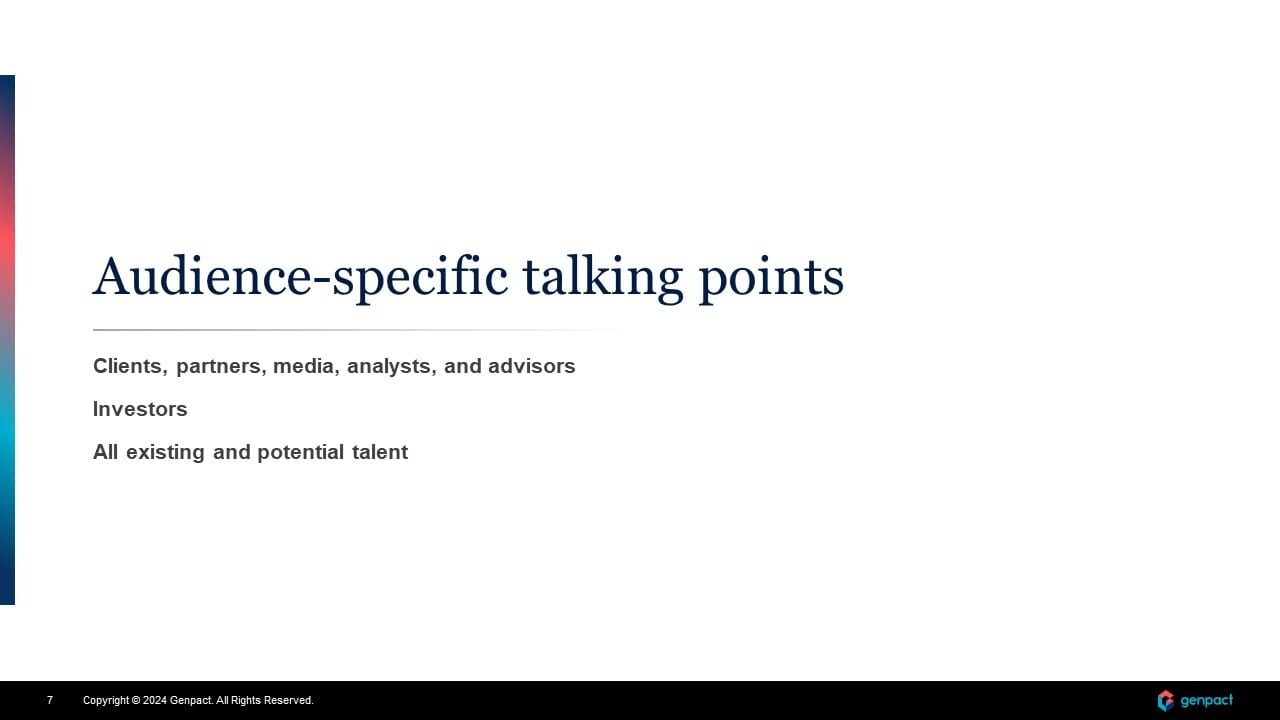 Audience-specific talking points

Clients, partners, media, analysts, and advisors

Investors

All existing and potential talent

7 Copyright © 2024 Genpact. All Rights Reserved.

genpact